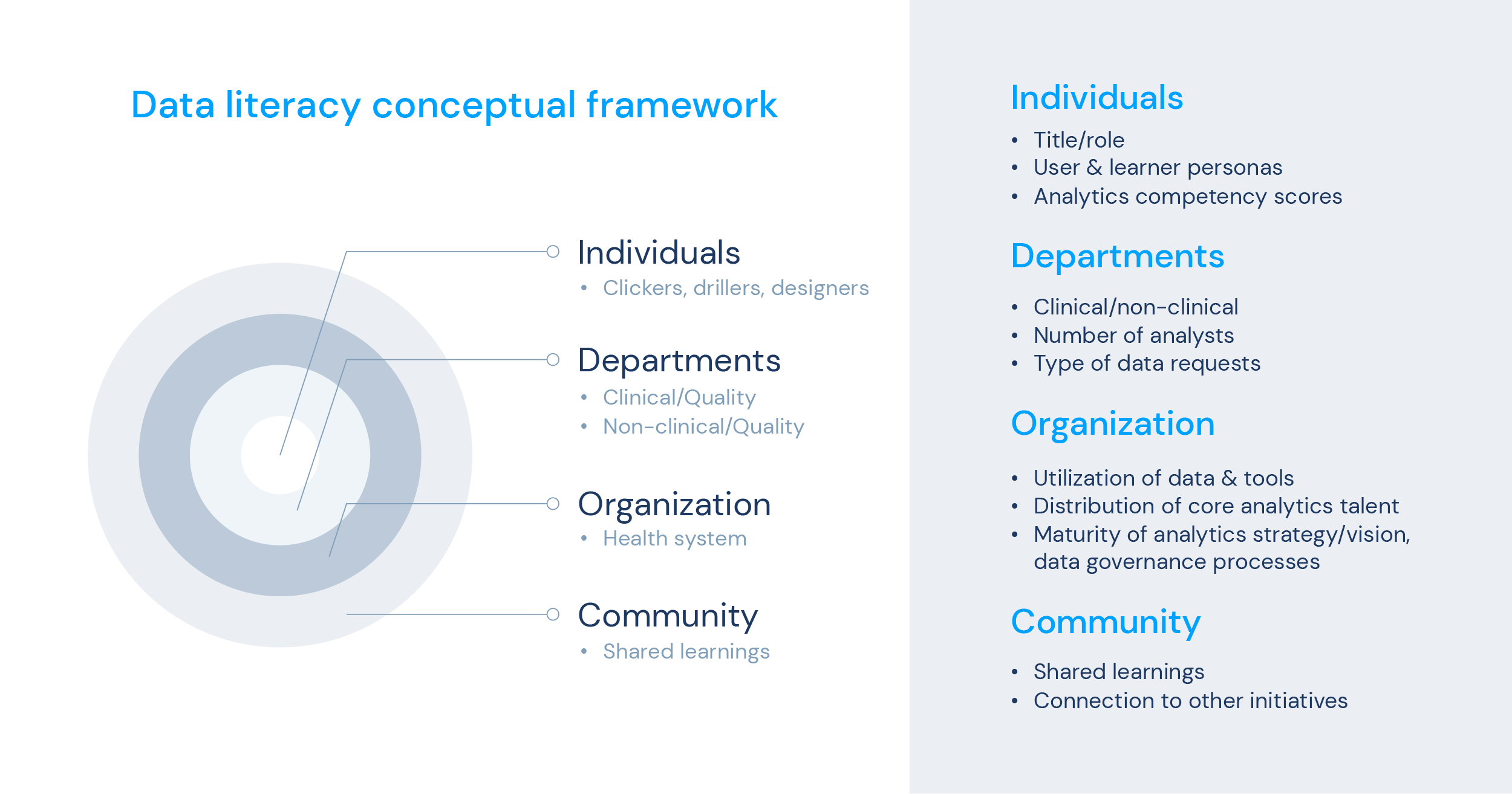 Data literacy conceptual framework

Individuals
• Clickers, drillers, designers

Departments
• Clinical/Quality
• Non-clinical/Quality

Organization
• Health system

Community
• Shared learnings

Individuals
• Title/role
• User & learner personas
• Analytics competency scores

Departments
• Clinical/non-clinical
• Number of analysts
• Type of data requests

Organization
• Utilization of data & tools
• Distribution of core analytics talent
• Maturity of analytics strategy/vision, data governance processes

Community
• Shared learnings
• Connection to other initiatives